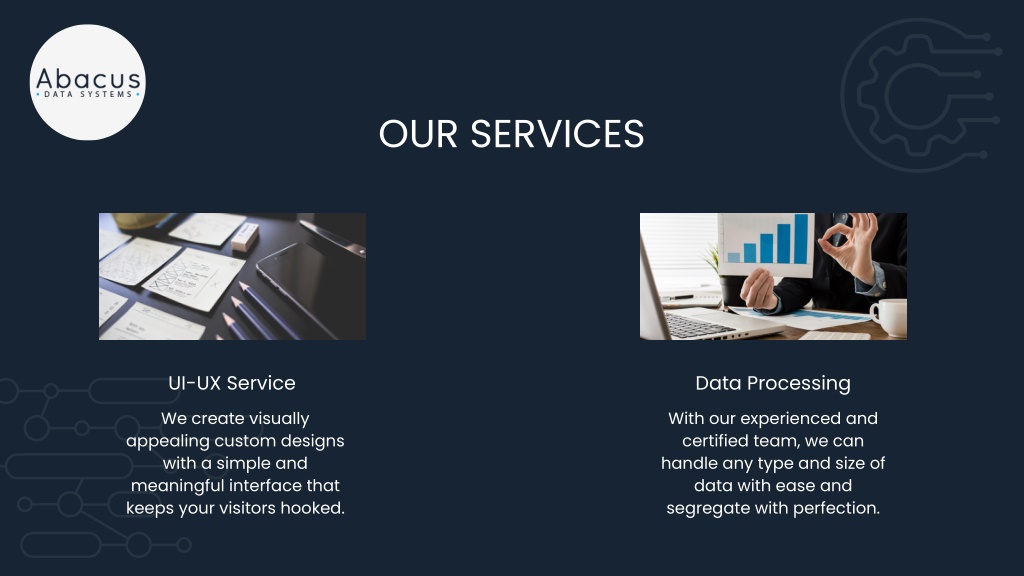 Abacus
DATA SYSTEMS

OUR SERVICES

UI-UX Service

We create visually appealing custom designs with a simple and meaningful interface that keeps your visitors hooked.

Data Processing

With our experienced and certified team, we can handle any type and size of data with ease and segregate with perfection.